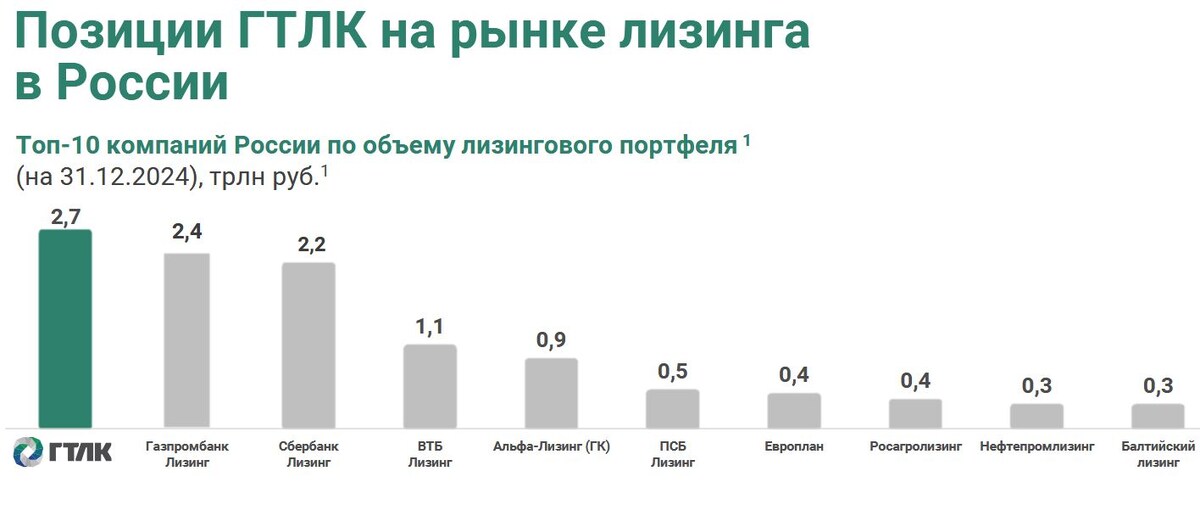 Позиции ГТЛК на рынке лизинга в России

Топ-10 компаний России по объему лизингового портфеля $^1$
(на 31.12.2024), трлн руб.$^1$

2,7
2,4
2,2
1,1
0,9
0,5
0,4
0,4
0,3
0,3

ГТЛК
Газпромбанк Лизинг
Сбербанк Лизинг
ВТБ Лизинг
Альфа-Лизинг (ГК)
ПСБ Лизинг
Европлан
Росагролизинг
Нефтепромлизинг
Балтийский лизинг